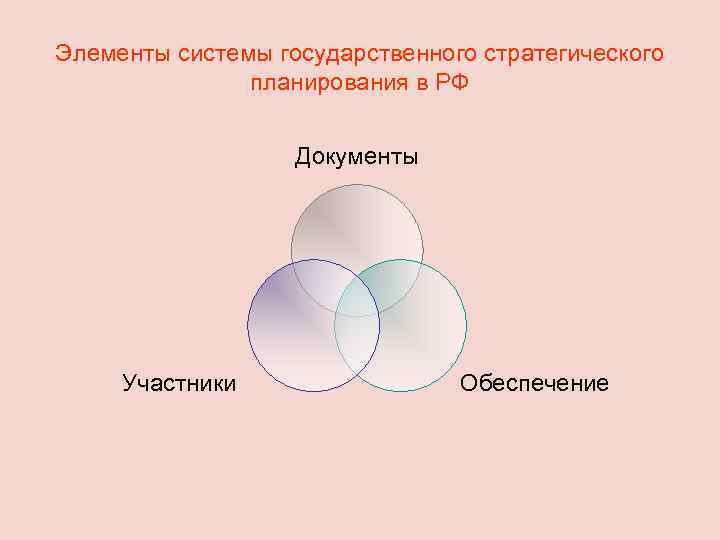 Элементы системы государственного стратегического планирования в РФ

Документы

Участники

Обеспечение